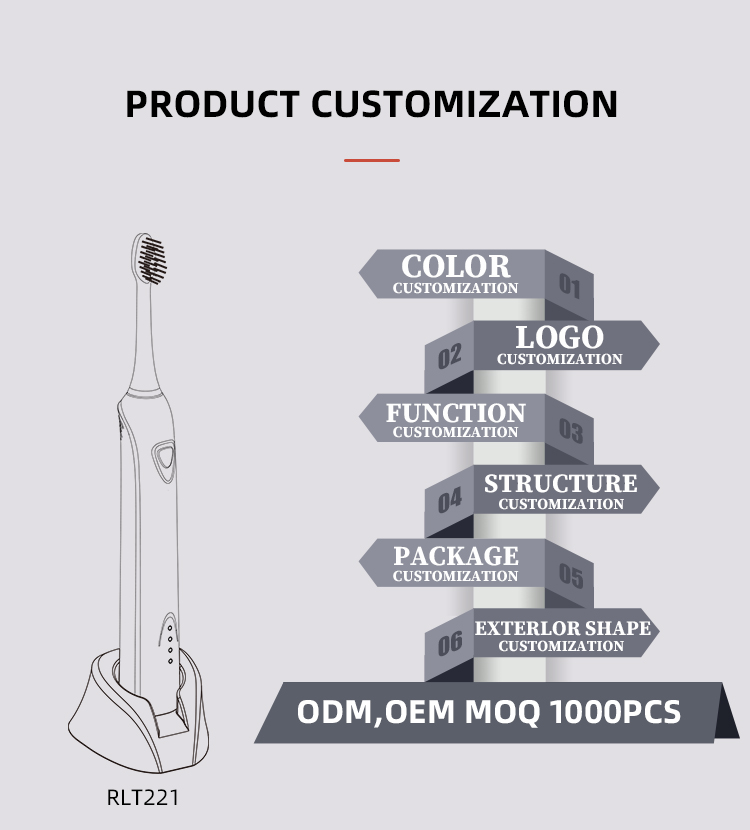 PRODUCT CUSTOMIZATION

COLOR
CUSTOMIZATION
01

02
LOGO
CUSTOMIZATION

FUNCTION
CUSTOMIZATION
03

04
STRUCTURE
CUSTOMIZATION

PACKAGE
CUSTOMIZATION
05

06
EXTERLOR SHAPE
CUSTOMIZATION

ODM,OEM MOQ 1000PCS

RLT221